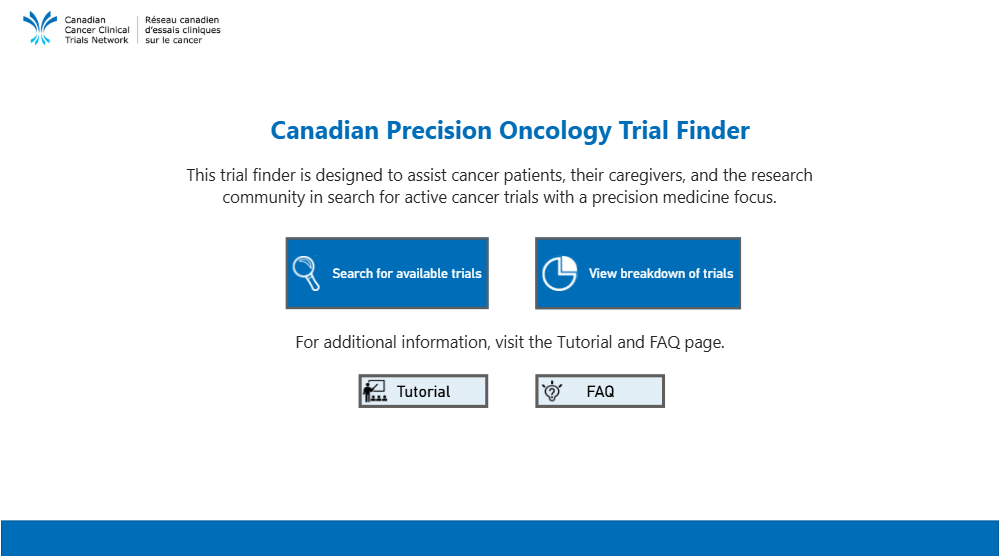 Canadian Cancer Clinical Trials Network
Réseau canadien d'essais cliniques sur le cancer

Canadian Precision Oncology Trial Finder

This trial finder is designed to assist cancer patients, their caregivers, and the research community in search for active cancer trials with a precision medicine focus.

Search for available trials

View breakdown of trials

For additional information, visit the Tutorial and FAQ page.

Tutorial

FAQ